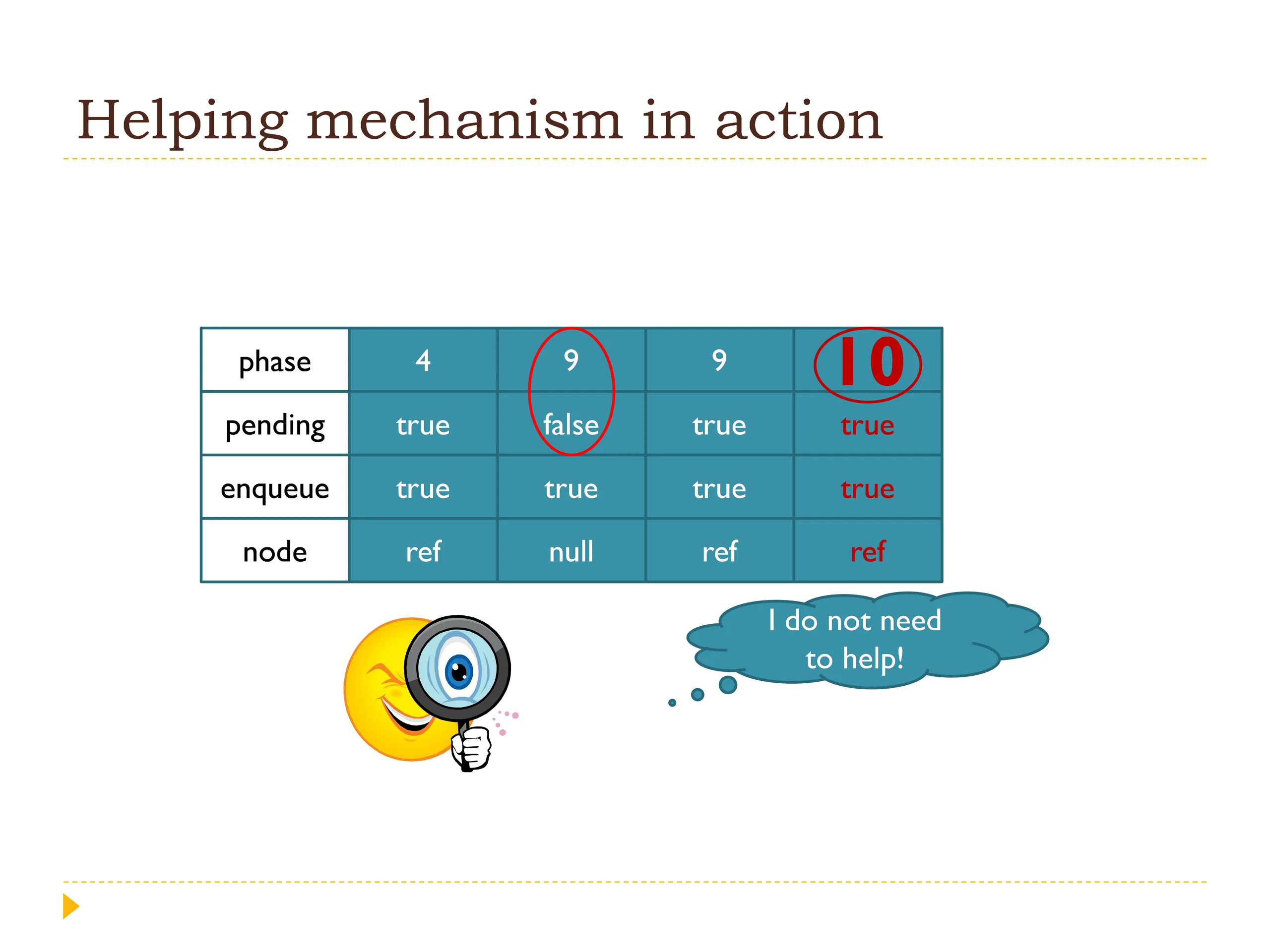 Helping mechanism in action

| phase | 4 | 9 | 9 | 10 |
|---|---|---|---|---|
| pending | true | false | true | true |
| enqueue | true | true | true | true |
| node | ref | null | ref | ref |

I do not need to help!